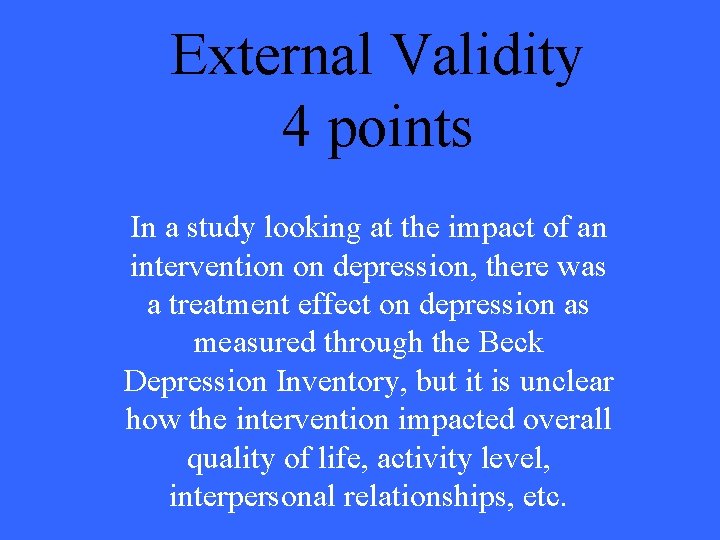 External Validity
4 points

In a study looking at the impact of an intervention on depression, there was a treatment effect on depression as measured through the Beck Depression Inventory, but it is unclear how the intervention impacted overall quality of life, activity level, interpersonal relationships, etc.